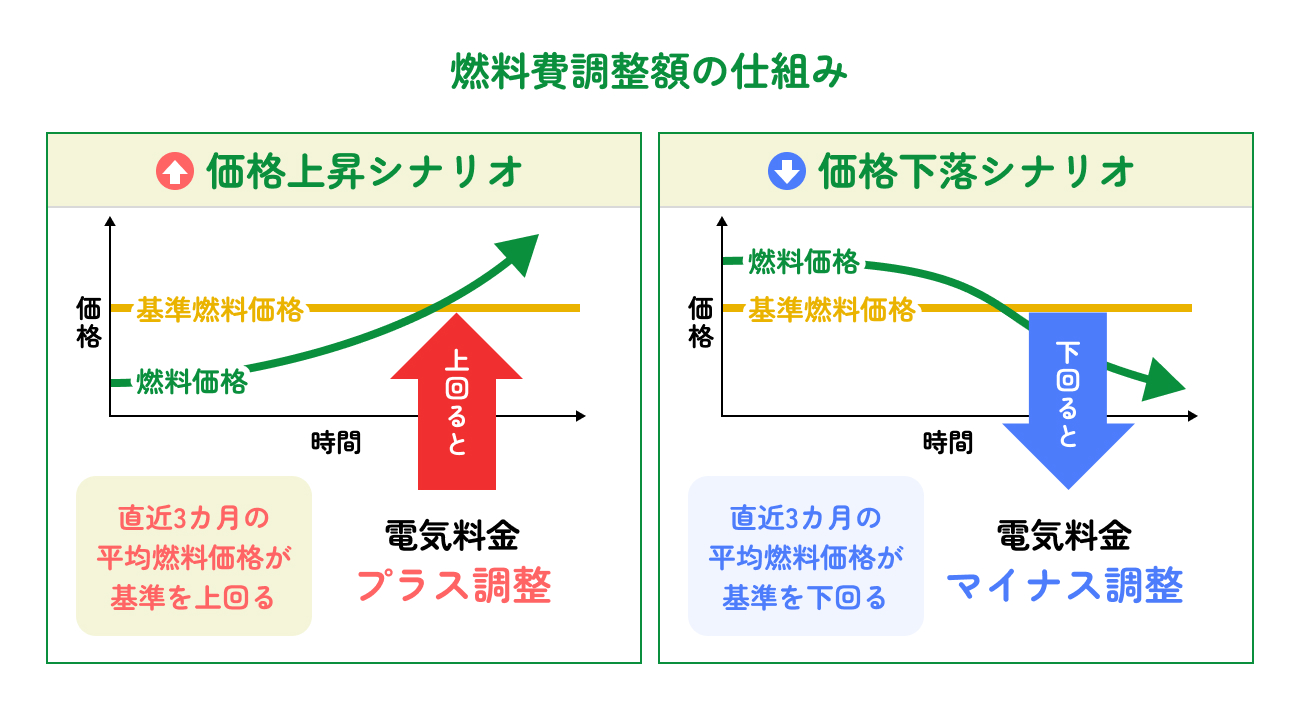 燃料費調整額の仕組み

価格上昇シナリオ

価格

基準燃料価格

燃料価格

時間

上回ると

直近3カ月の平均燃料価格が基準を上回る

電気料金
プラス調整

価格下落シナリオ

価格

燃料価格

基準燃料価格

時間

下回ると

直近3カ月の平均燃料価格が基準を下回る

電気料金
マイナス調整